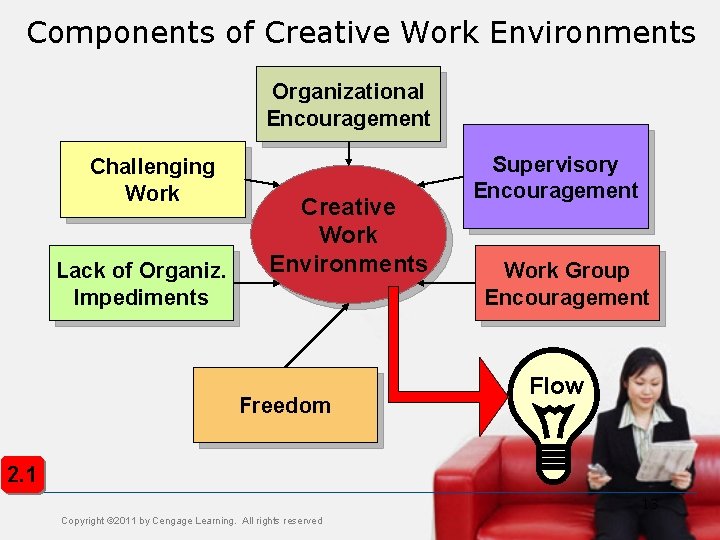 Components of Creative Work Environments

Organizational Encouragement

Challenging Work

Supervisory Encouragement

Creative Work Environments

Lack of Organiz. Impediments

Work Group Encouragement

Freedom

Flow

2.1

13

Copyright ©2011 by Cengage Learning. All rights reserved